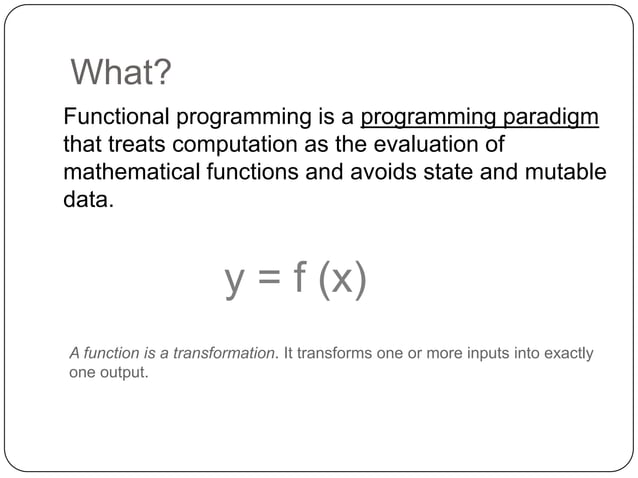 What?

Functional programming is a programming paradigm that treats computation as the evaluation of mathematical functions and avoids state and mutable data.

$y = f(x)$

A function is a transformation. It transforms one or more inputs into exactly one output.